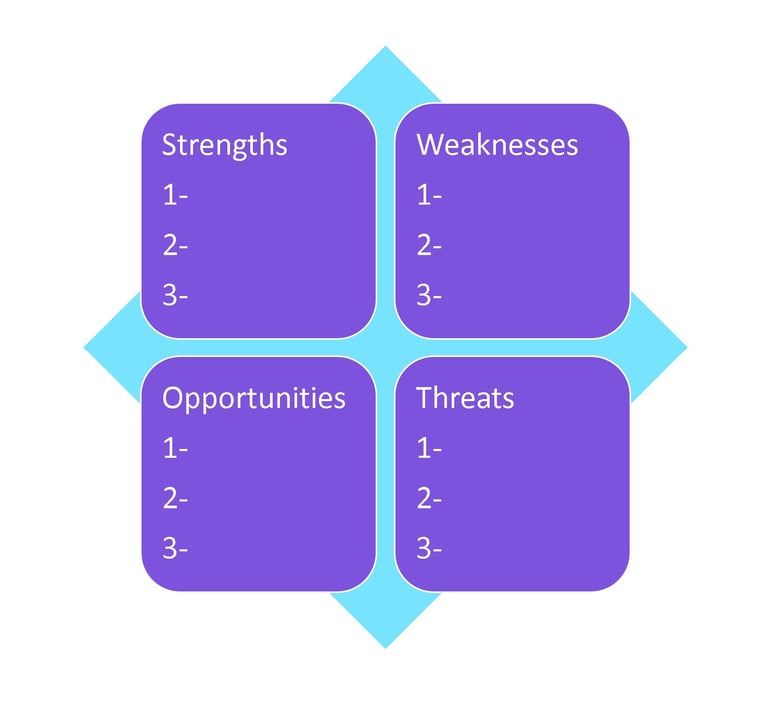 Strengths
1-
2-
3-

Weaknesses
1-
2-
3-

Opportunities
1-
2-
3-

Threats
1-
2-
3-